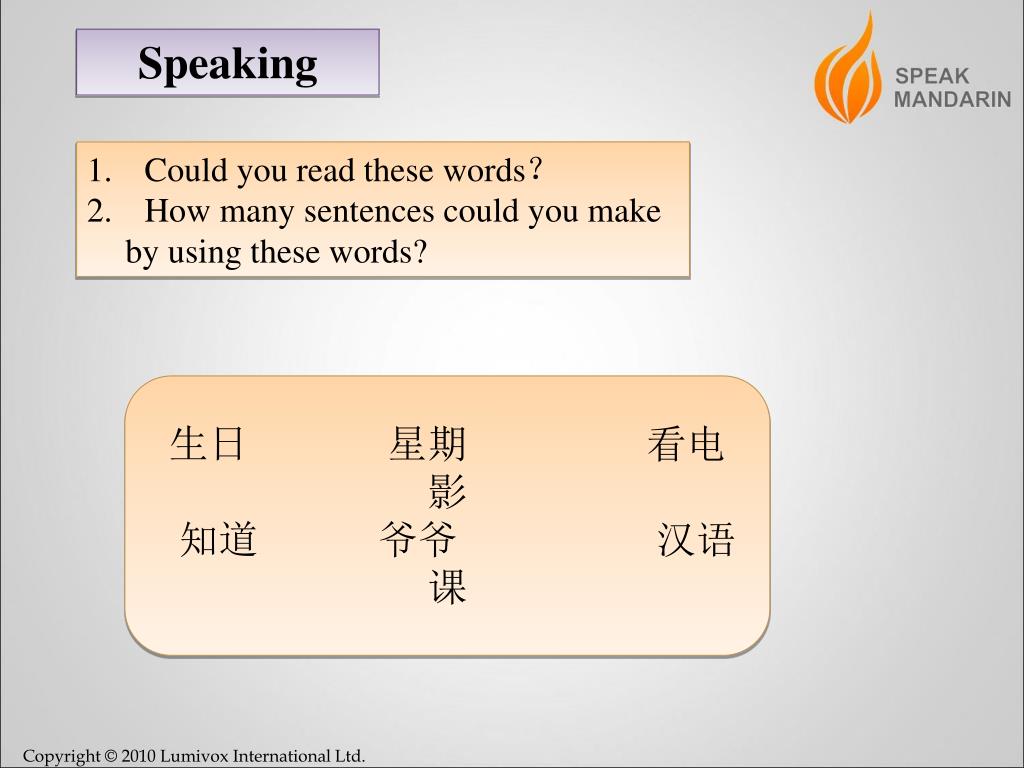 Speaking

SPEAK MANDARIN

1. Could you read these words？
2. How many sentences could you make by using these words?

生日 星期 看电影
知道 爷爷 汉语课

Copyright © 2010 Lumivox International Ltd.